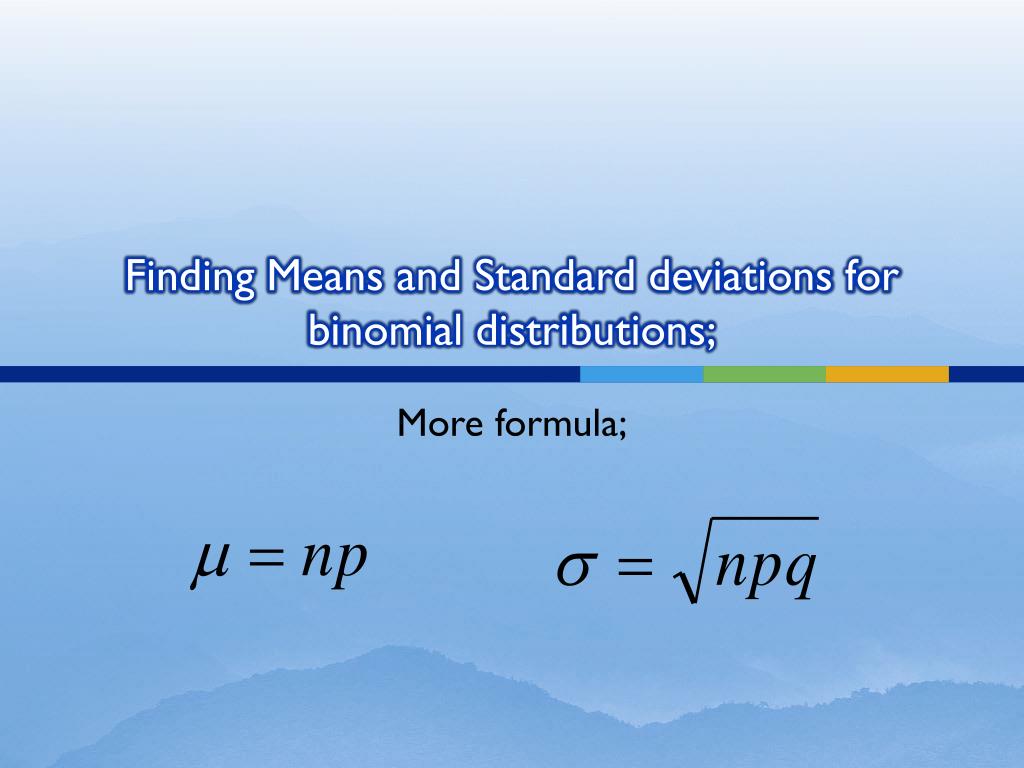 Finding Means and Standard deviations for binomial distributions;

More formula;

$\mu = np$

$\sigma = \sqrt{npq}$